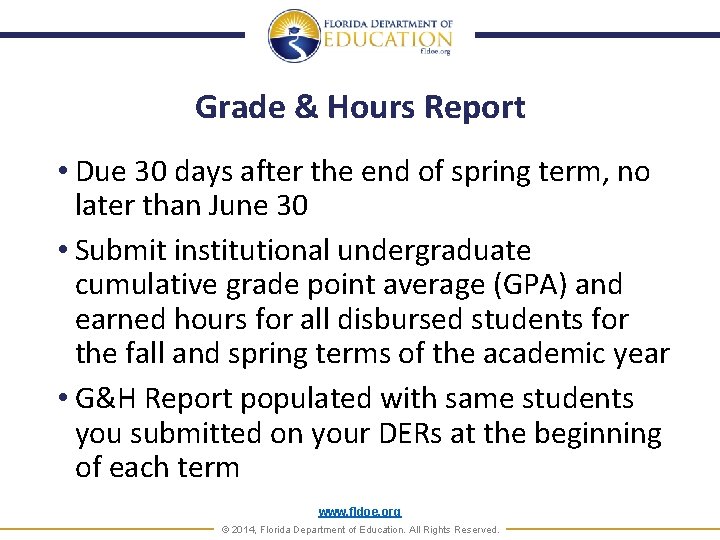 FLORIDA DEPARTMENT OF
EDUCATION
fldoe.org

Grade & Hours Report

• Due 30 days after the end of spring term, no later than June 30

• Submit institutional undergraduate cumulative grade point average (GPA) and earned hours for all disbursed students for the fall and spring terms of the academic year

• G&H Report populated with same students you submitted on your DERs at the beginning of each term

www.fldoe.org
© 2014, Florida Department of Education. All Rights Reserved.